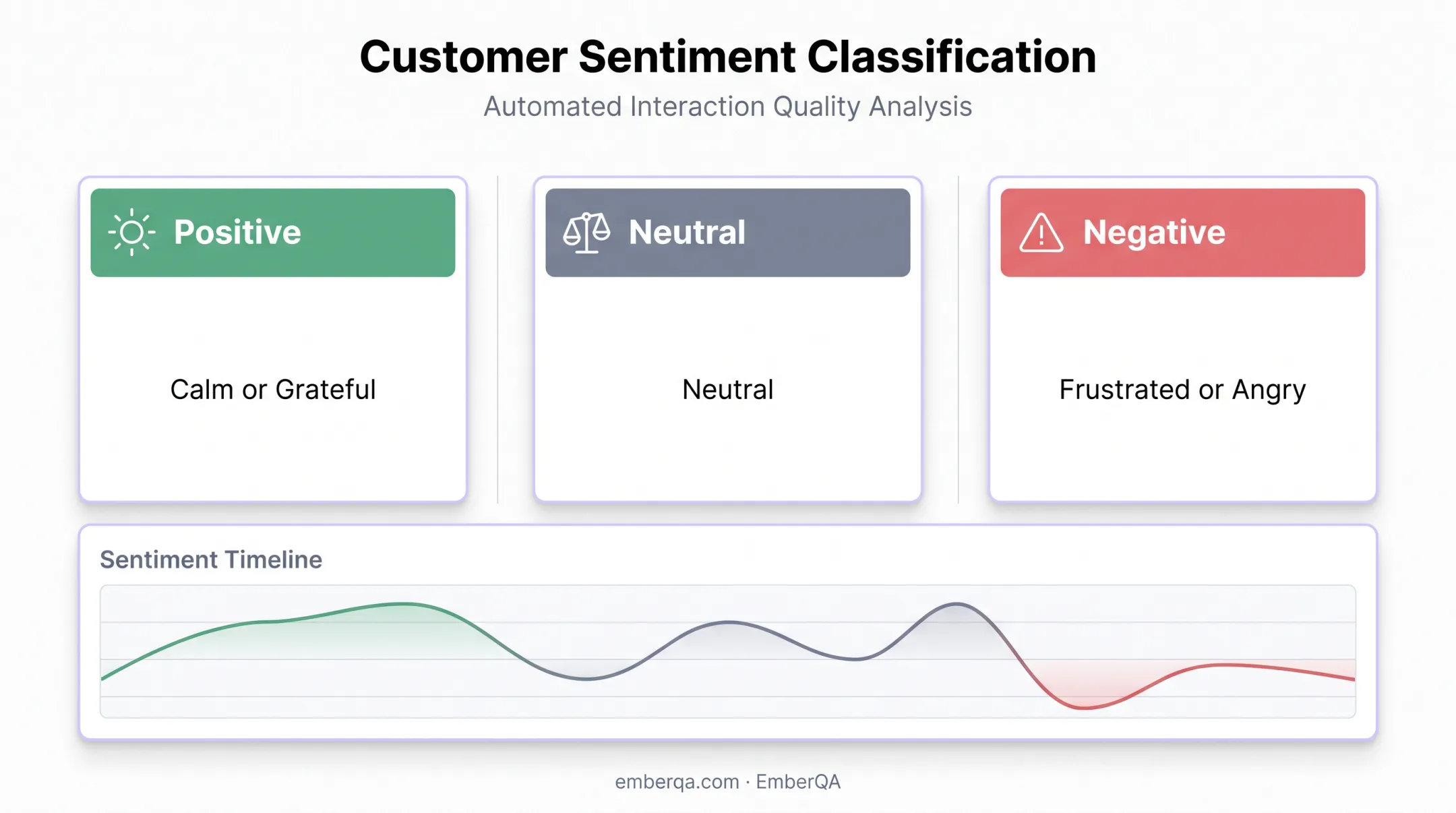 Customer Sentiment Classification

Automated Interaction Quality Analysis

Positive

Calm or Grateful

Neutral

Neutral

Negative

Frustrated or Angry

Sentiment Timeline

emberqa.com · EmberQA